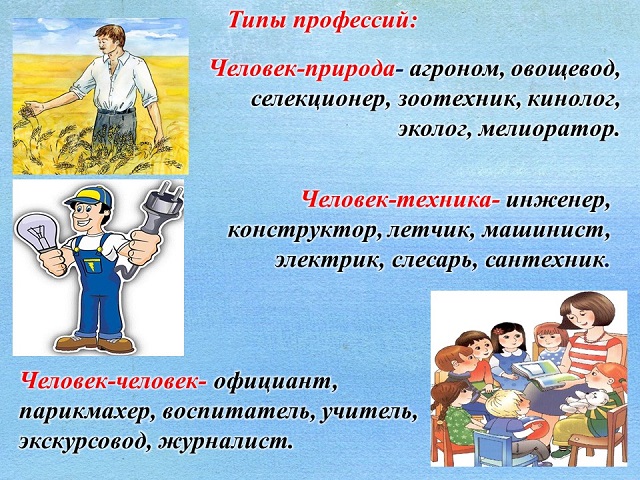 Типы профессий:

Человек-природа- агроном, овощевод, селекционер, зоотехник, кинолог, эколог, мелиоратор.

Человек-техника- инженер, конструктор, летчик, машинист, электрик, слесарь, сантехник.

Человек-человек- официант, парикмахер, воспитатель, учитель, экскурсовод, журналист.